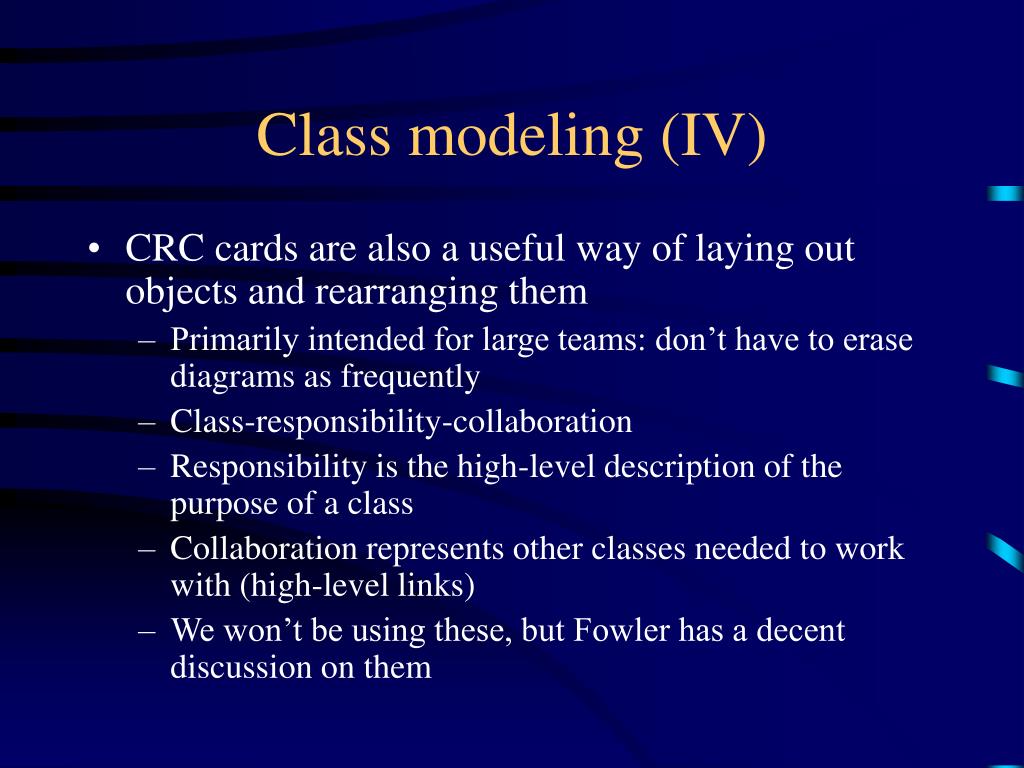 Class modeling (IV)

• CRC cards are also a useful way of laying out objects and rearranging them
– Primarily intended for large teams: don’t have to erase diagrams as frequently
– Class-responsibility-collaboration
– Responsibility is the high-level description of the purpose of a class
– Collaboration represents other classes needed to work with (high-level links)
– We won’t be using these, but Fowler has a decent discussion on them